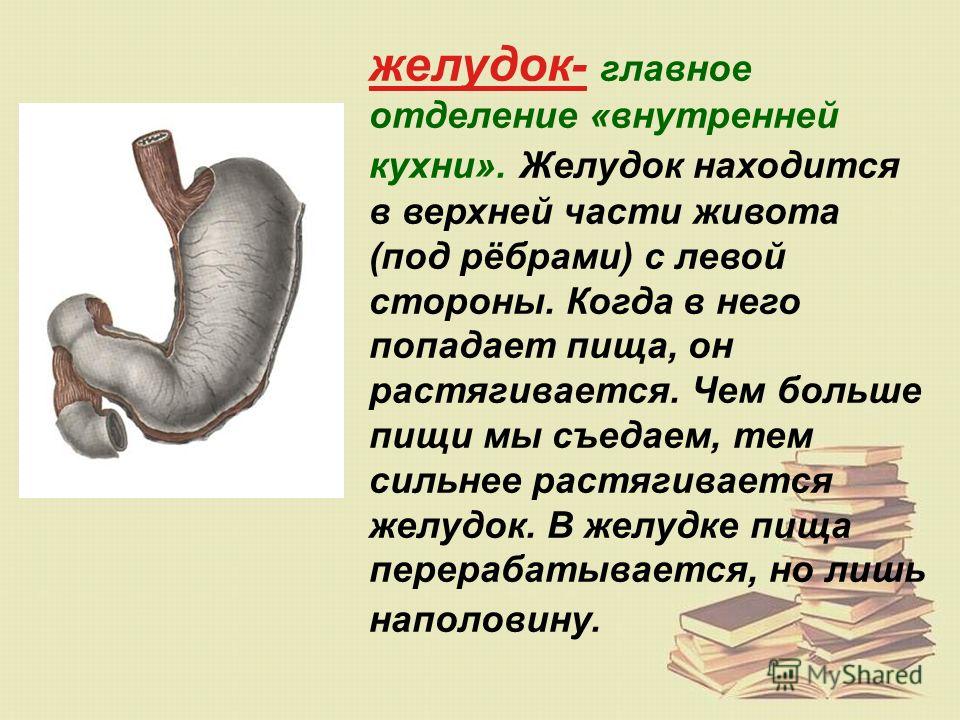 желудок- главное отделение «внутренней кухни». Желудок находится в верхней части живота (под рёбрами) с левой стороны. Когда в него попадает пища, он растягивается. Чем больше пищи мы съедаем, тем сильнее растягивается желудок. В желудке пища перерабатывается, но лишь наполовину.

MyShared